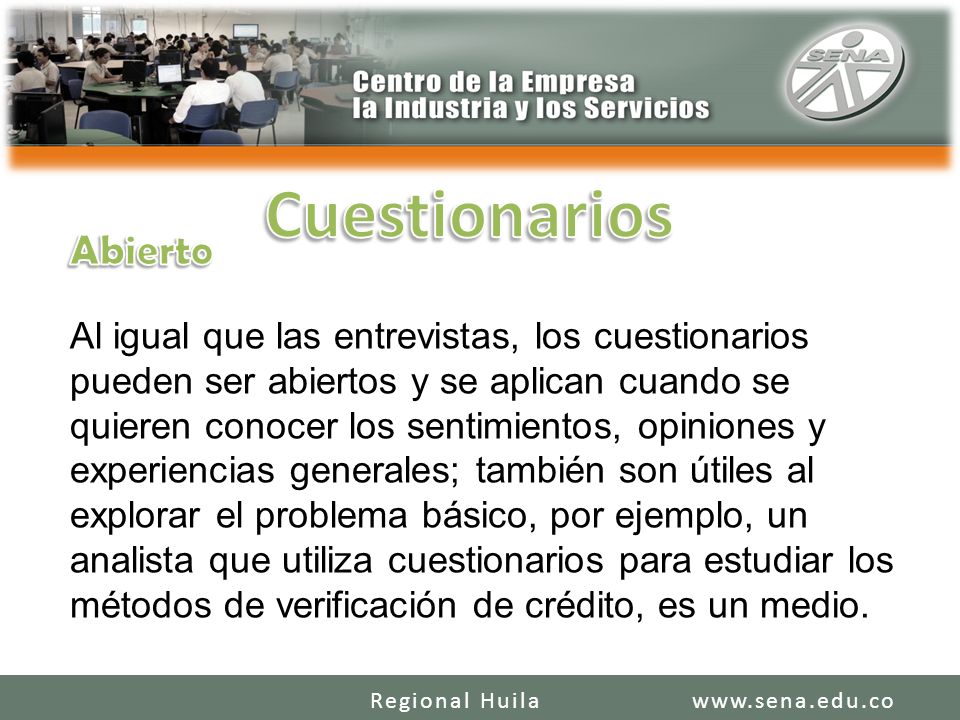 Centro de la Empresa
la Industria y los Servicios

SENA

Cuestionarios

Abierto

Al igual que las entrevistas, los cuestionarios pueden ser abiertos y se aplican cuando se quieren conocer los sentimientos, opiniones y experiencias generales; también son útiles al explorar el problema básico, por ejemplo, un analista que utiliza cuestionarios para estudiar los métodos de verificación de crédito, es un medio.

Regional Huila www.sena.edu.co